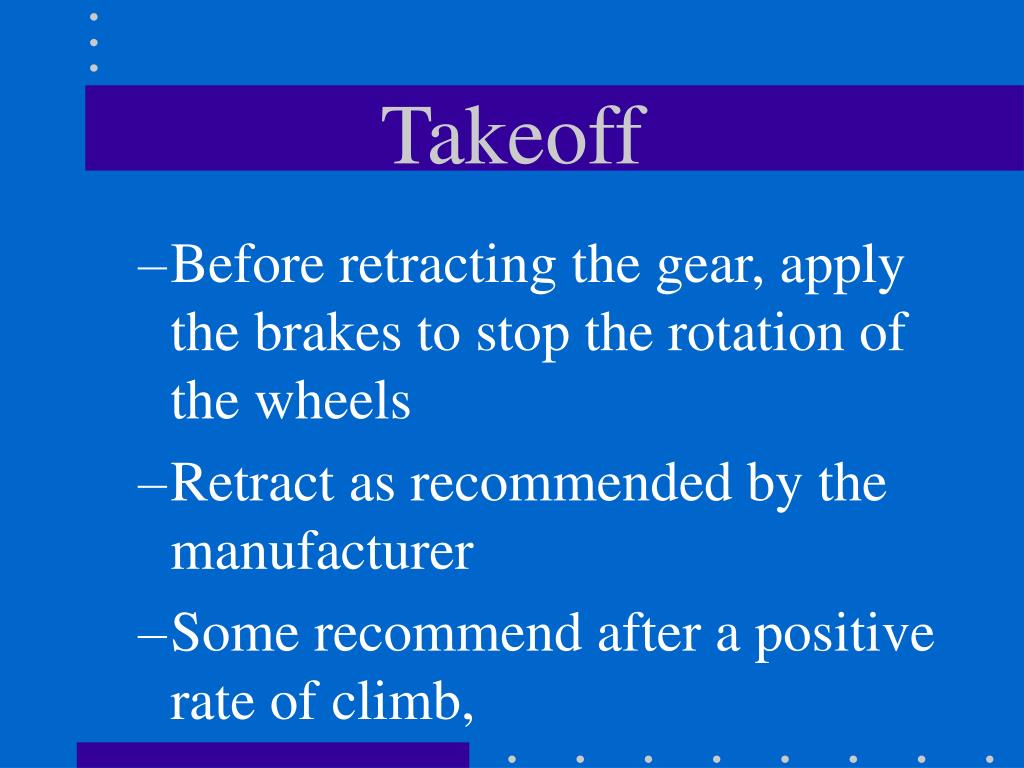 Takeoff

–Before retracting the gear, apply the brakes to stop the rotation of the wheels

–Retract as recommended by the manufacturer

–Some recommend after a positive rate of climb,